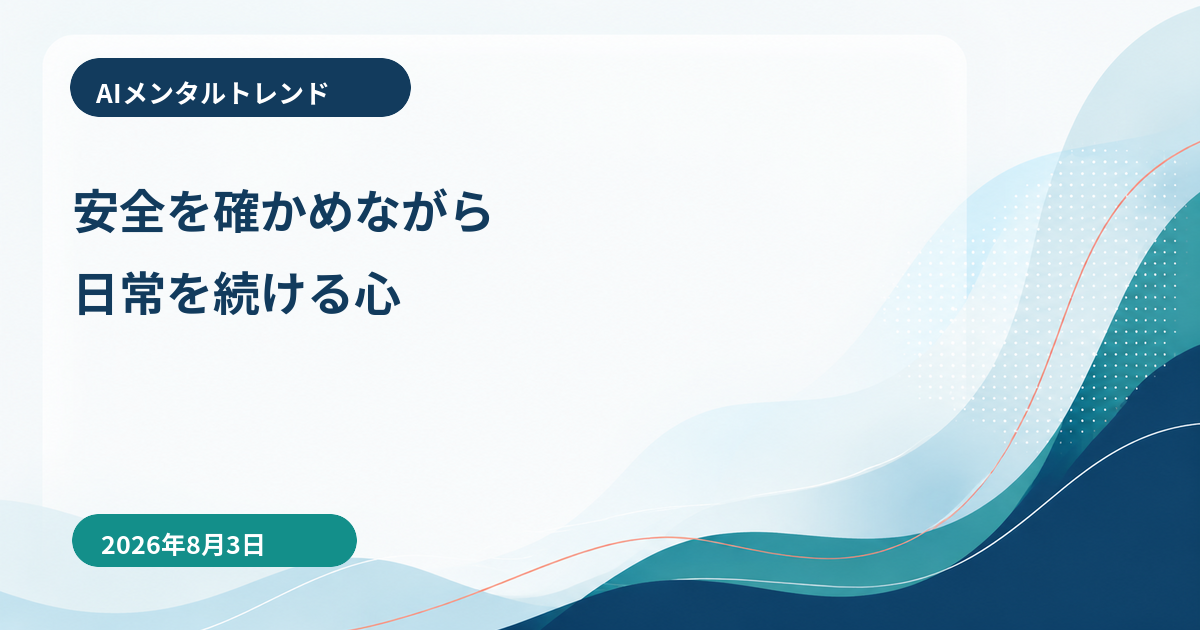 AIメンタルトレンド

安全を確かめながら
日常を続ける心

2026年8月3日